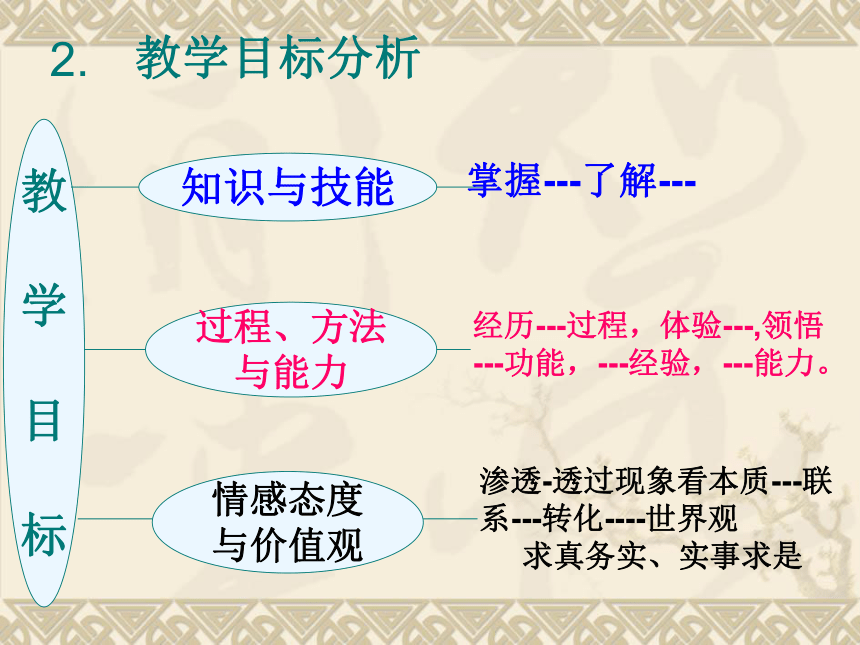 2. 教学目标分析

教学目标

知识与技能

掌握---了解---

过程、方法与能力

经历---过程，体验---,领悟---功能，---经验，---能力。

情感态度与价值观

渗透-透过现象看本质---联系---转化----世界观
求真务实、实事求是